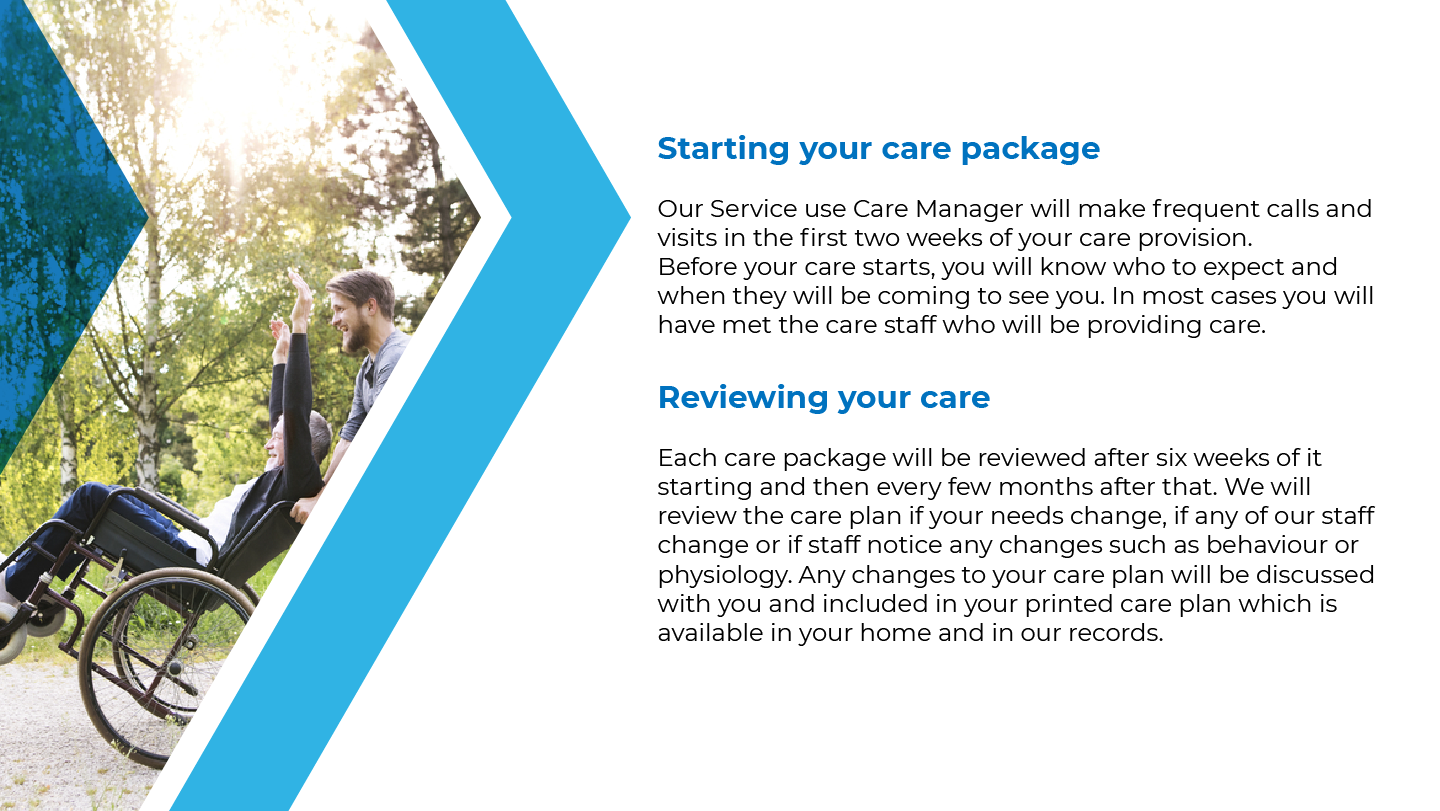 Starting your care package

Our Service use Care Manager will make frequent calls and visits in the first two weeks of your care provision.
Before your care starts, you will know who to expect and when they will be coming to see you. In most cases you will have met the care staff who will be providing care.

Reviewing your care

Each care package will be reviewed after six weeks of it starting and then every few months after that. We will review the care plan if your needs change, if any of our staff change or if staff notice any changes such as behaviour or physiology. Any changes to your care plan will be discussed with you and included in your printed care plan which is available in your home and in our records.